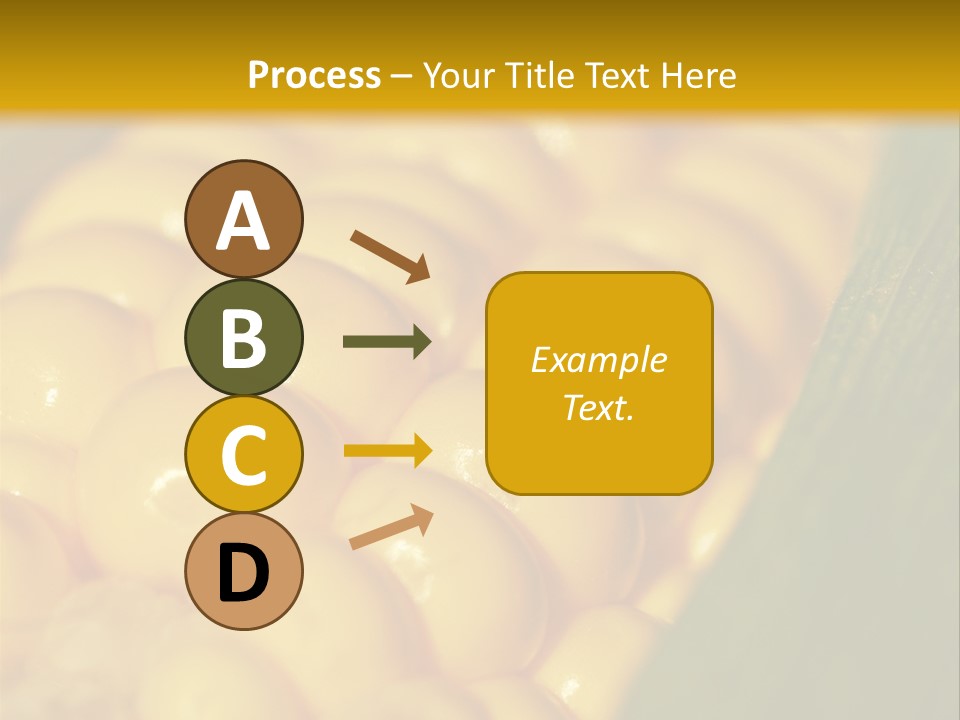 Process – Your Title Text Here

A

B

C

D

Example Text.